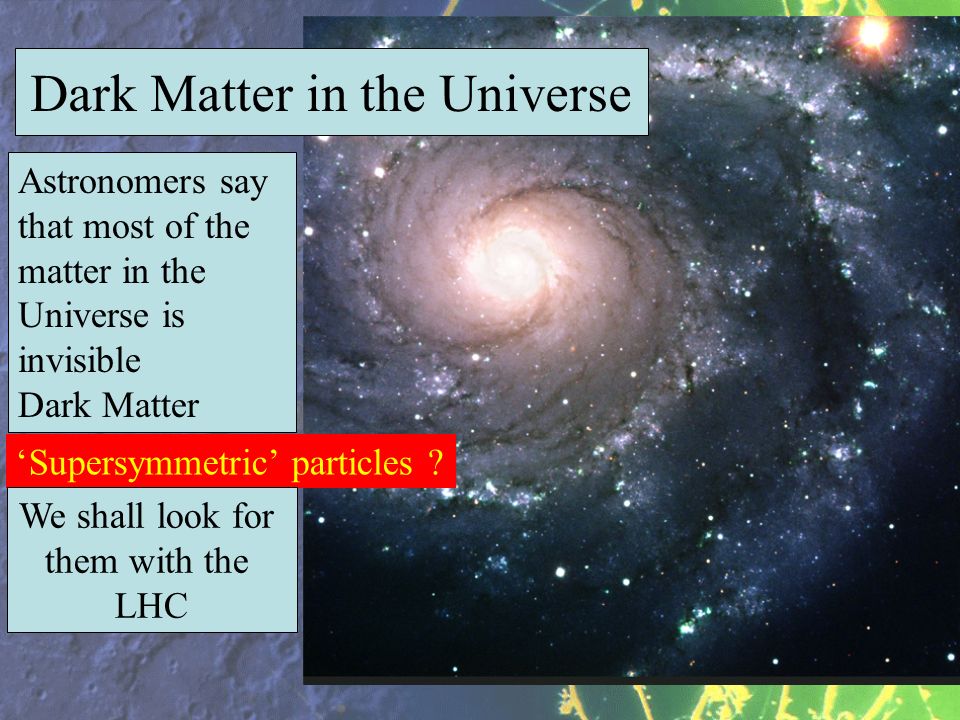 Dark Matter in the Universe

Astronomers say that most of the matter in the Universe is invisible Dark Matter

‘Supersymmetric’ particles ?

We shall look for them with the LHC